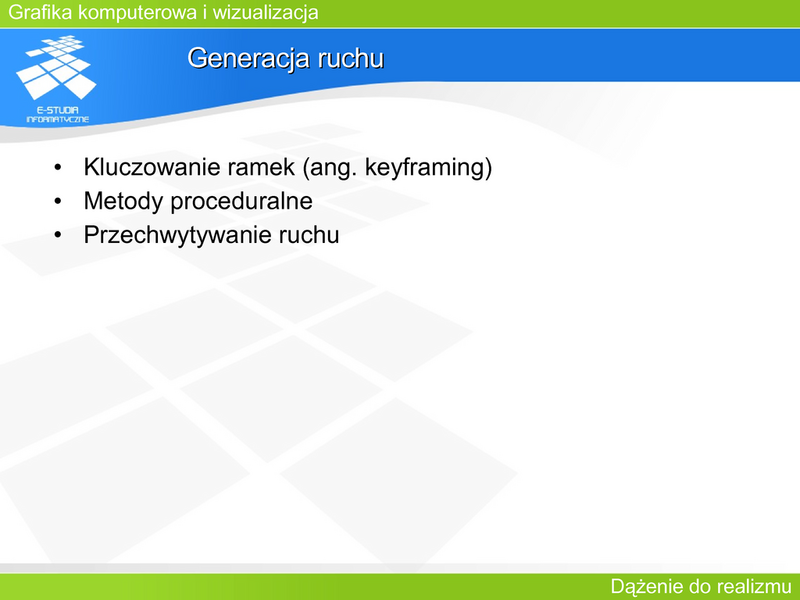 Grafika komputerowa i wizualizacja

E-STUDIA INFORMATYCZNE

Generacja ruchu

• Kluczowanie ramek (ang. keyframing)
• Metody proceduralne
• Przechwytywanie ruchu

Dążenie do realizmu